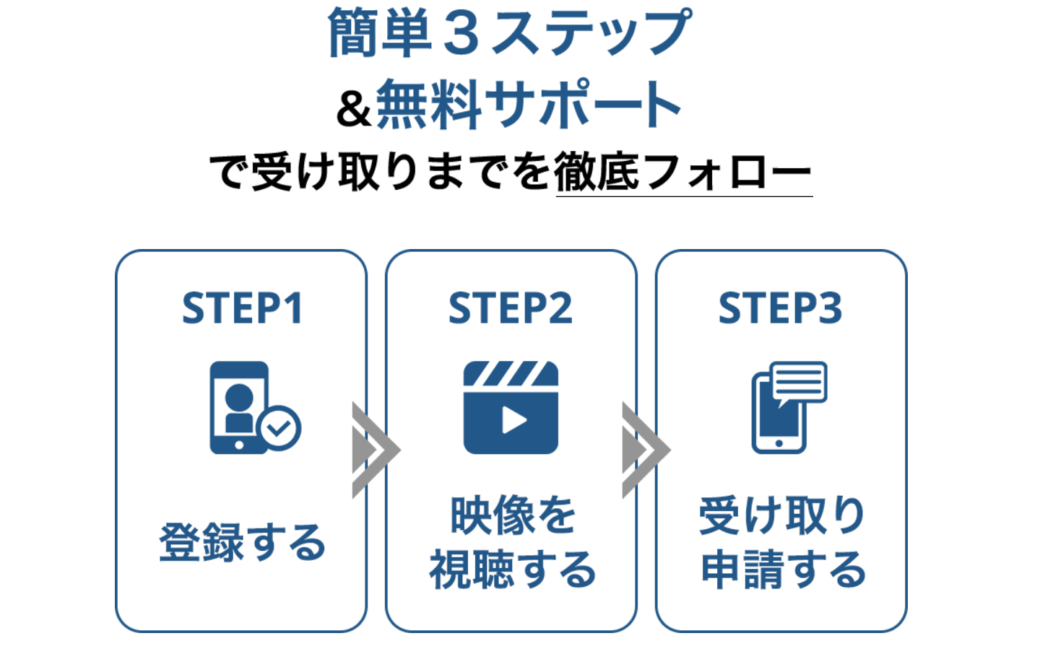 簡単３ステップ
＆無料サポート
で受け取りまでを徹底フォロー

STEP1
登録する

STEP2
映像を視聴する

STEP3
受け取り申請する